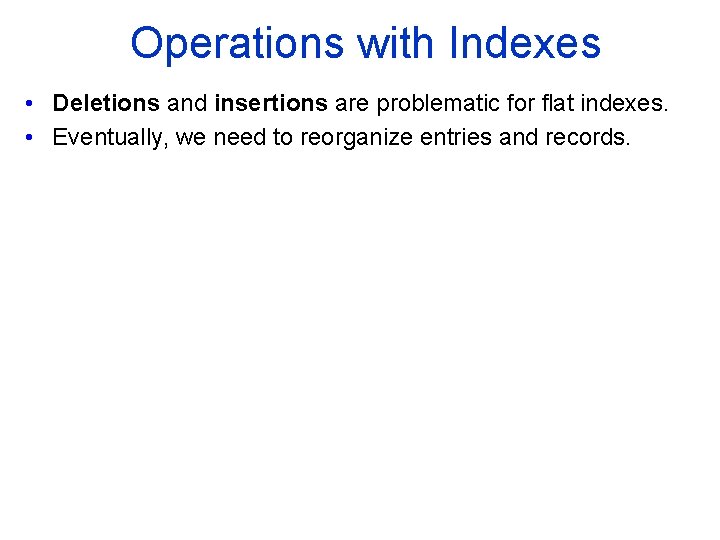 Operations with Indexes

• Deletions and insertions are problematic for flat indexes.
• Eventually, we need to reorganize entries and records.